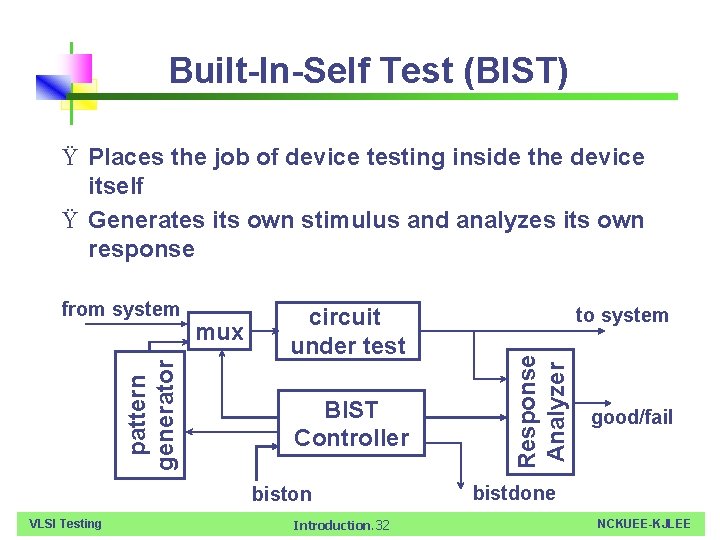 Built-In-Self Test (BIST)

Ÿ Places the job of device testing inside the device itself

Ÿ Generates its own stimulus and analyzes its own response

from system
mux
circuit under test
to system
pattern generator
BIST Controller
Response Analyzer
good/fail
biston
bistdone

VLSI Testing
Introduction.32
NCKUEE-KJLEE